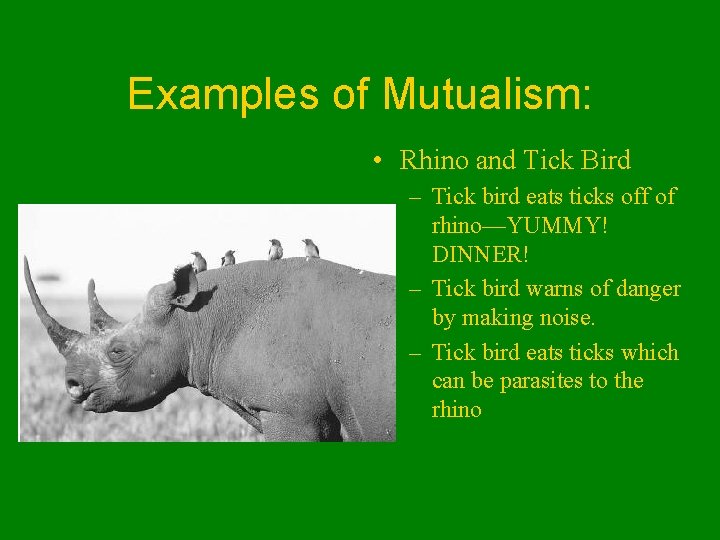 Examples of Mutualism:

• Rhino and Tick Bird
– Tick bird eats ticks off of rhino—YUMMY! DINNER!
– Tick bird warns of danger by making noise.
– Tick bird eats ticks which can be parasites to the rhino